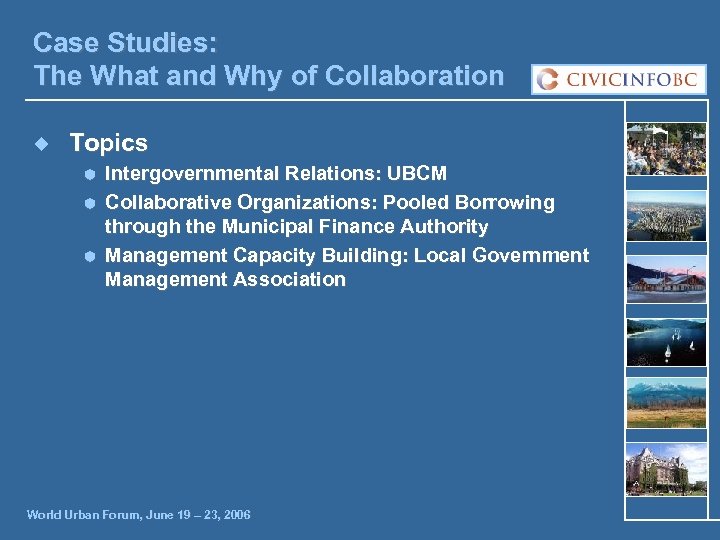 Case Studies:
The What and Why of Collaboration

CIVICINFOBC

Topics

Intergovernmental Relations: UBCM

Collaborative Organizations: Pooled Borrowing through the Municipal Finance Authority

Management Capacity Building: Local Government Management Association

World Urban Forum, June 19 – 23, 2006